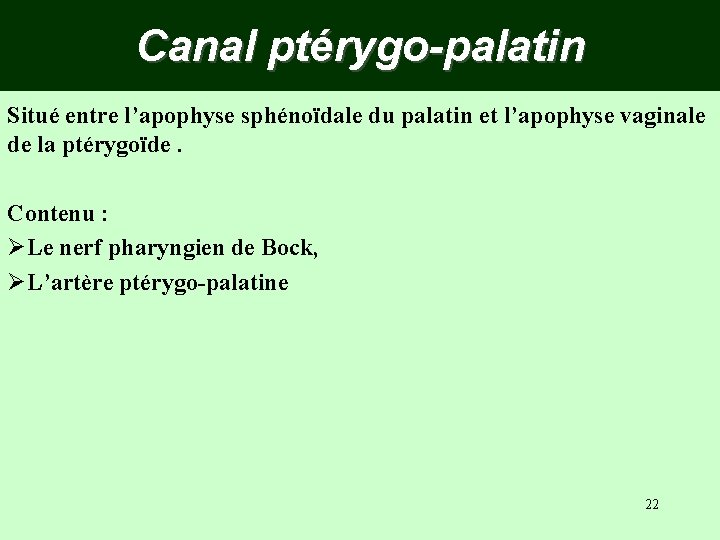 Canal ptérygo-palatin

Situé entre l’apophyse sphénoïdale du palatin et l’apophyse vaginale de la ptérygoïde .

Contenu :
➢Le nerf pharyngien de Bock,
➢L’artère ptérygo-palatine

22